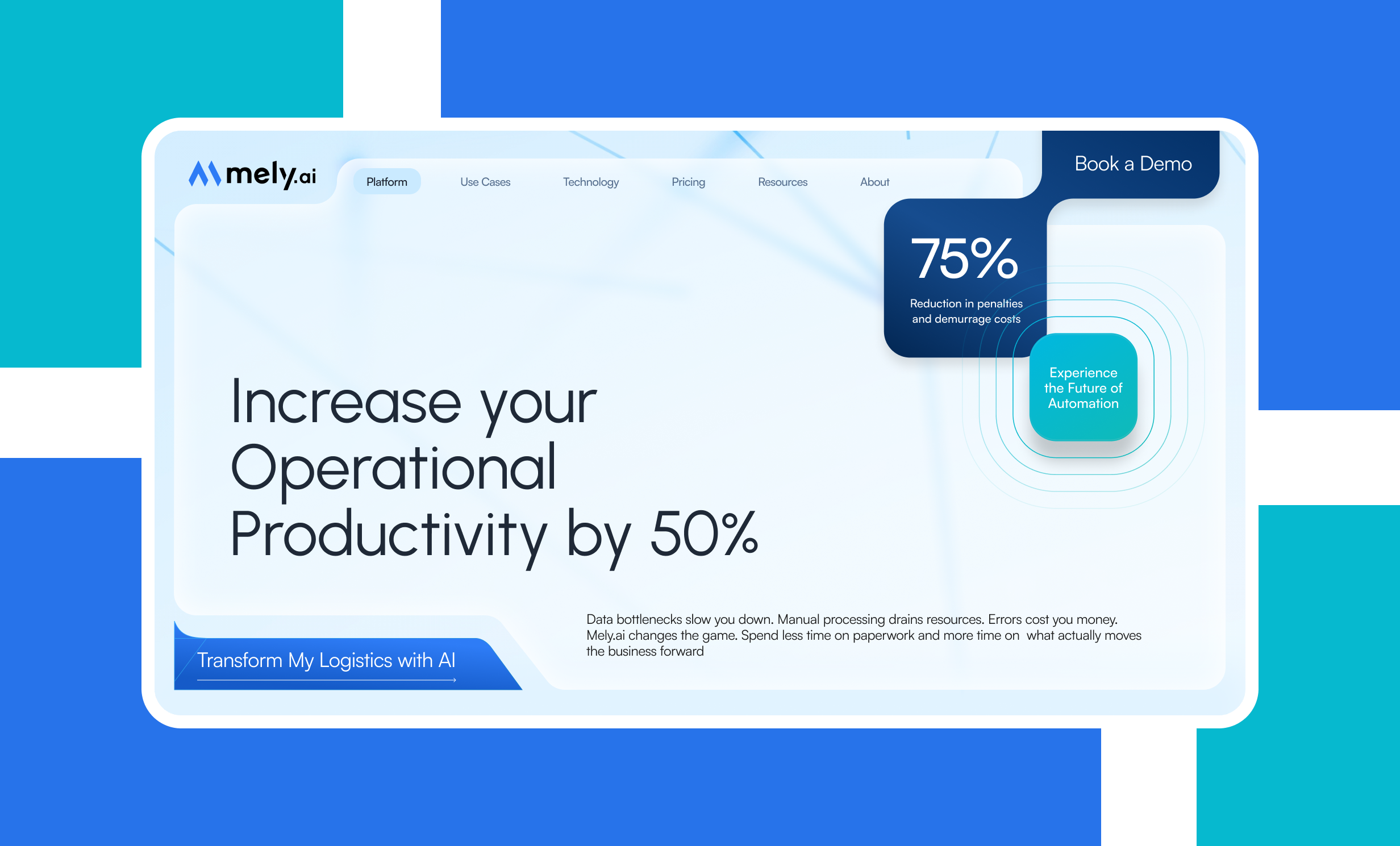 mely.ai

Platform Use Cases Technology Pricing Resources About

Book a Demo

75%
Reduction in penalties and demurrage costs

Experience the Future of Automation

Increase your Operational Productivity by 50%

Transform My Logistics with AI

Data bottlenecks slow you down. Manual processing drains resources. Errors cost you money. Mely.ai changes the game. Spend less time on paperwork and more time on what actually moves the business forward